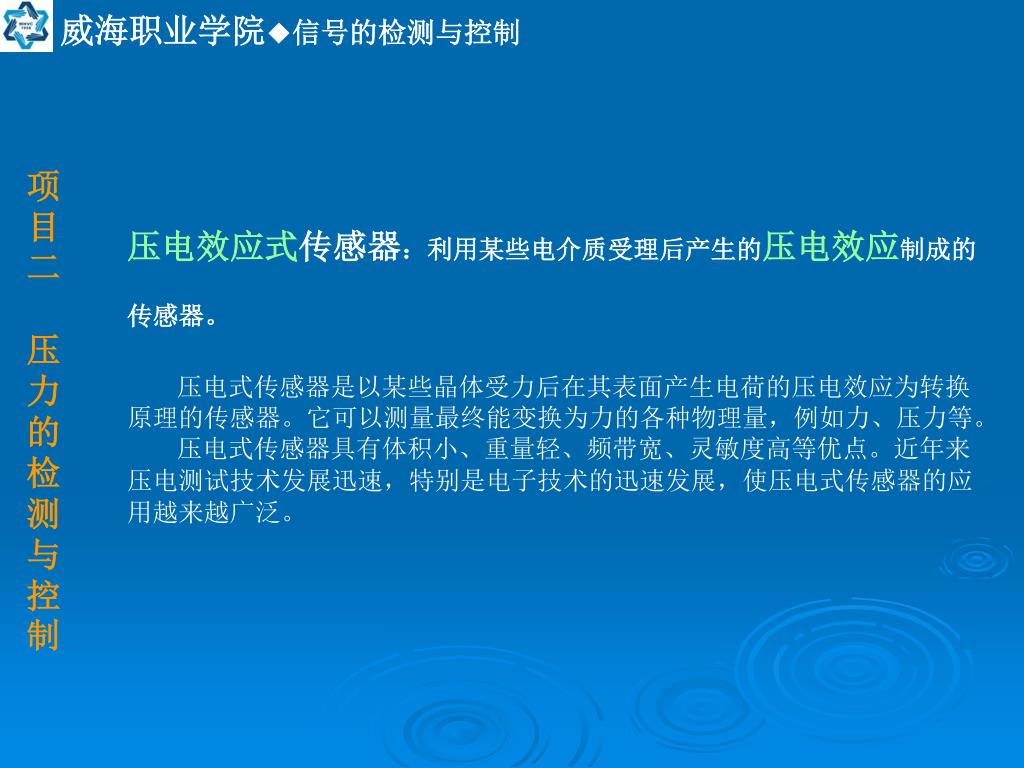 威海职业学院◆信号的检测与控制

项目二 压力的检测与控制

压电效应式传感器：利用某些电介质受理后产生的压电效应制成的传感器。

压电式传感器是以某些晶体受力后在其表面产生电荷的压电效应为转换原理的传感器。它可以测量最终能变换为力的各种物理量，例如力、压力等。

压电式传感器具有体积小、重量轻、频带宽、灵敏度高等优点。近年来压电测试技术发展迅速，特别是电子技术的迅速发展，使压电式传感器的应用越来越广泛。